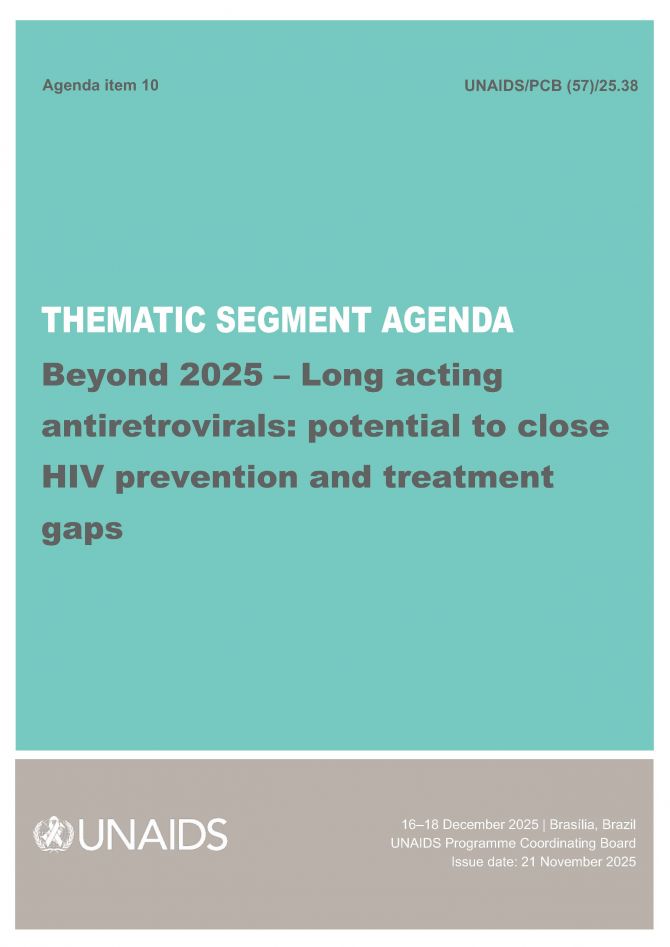 Agenda item 10

UNAIDS/PCB (57)/25.38

THEMATIC SEGMENT AGENDA

Beyond 2025 – Long acting antiretrovirals: potential to close HIV prevention and treatment gaps

UNAIDS

16–18 December 2025 | Brasília, Brazil
UNAIDS Programme Coordinating Board
Issue date: 21 November 2025